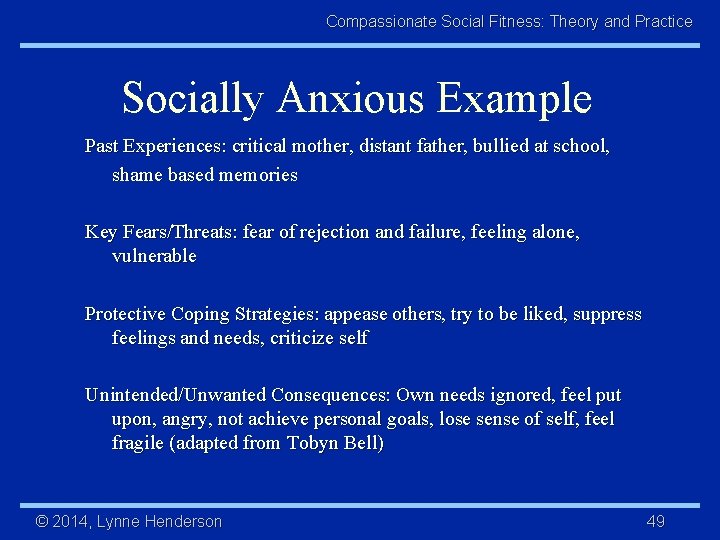 Compassionate Social Fitness: Theory and Practice

Socially Anxious Example

Past Experiences: critical mother, distant father, bullied at school, shame based memories

Key Fears/Threats: fear of rejection and failure, feeling alone, vulnerable

Protective Coping Strategies: appease others, try to be liked, suppress feelings and needs, criticize self

Unintended/Unwanted Consequences: Own needs ignored, feel put upon, angry, not achieve personal goals, lose sense of self, feel fragile (adapted from Tobyn Bell)

© 2014, Lynne Henderson

49